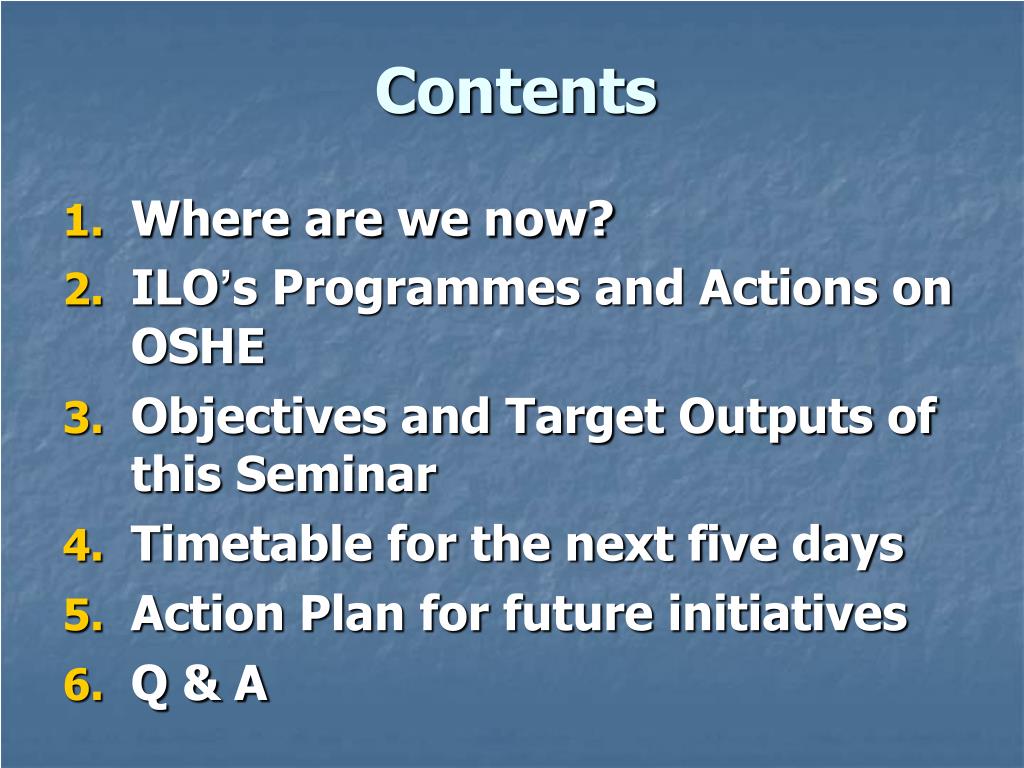 Contents

1. Where are we now?
2. ILO’s Programmes and Actions on OSHE
3. Objectives and Target Outputs of this Seminar
4. Timetable for the next five days
5. Action Plan for future initiatives
6. Q & A